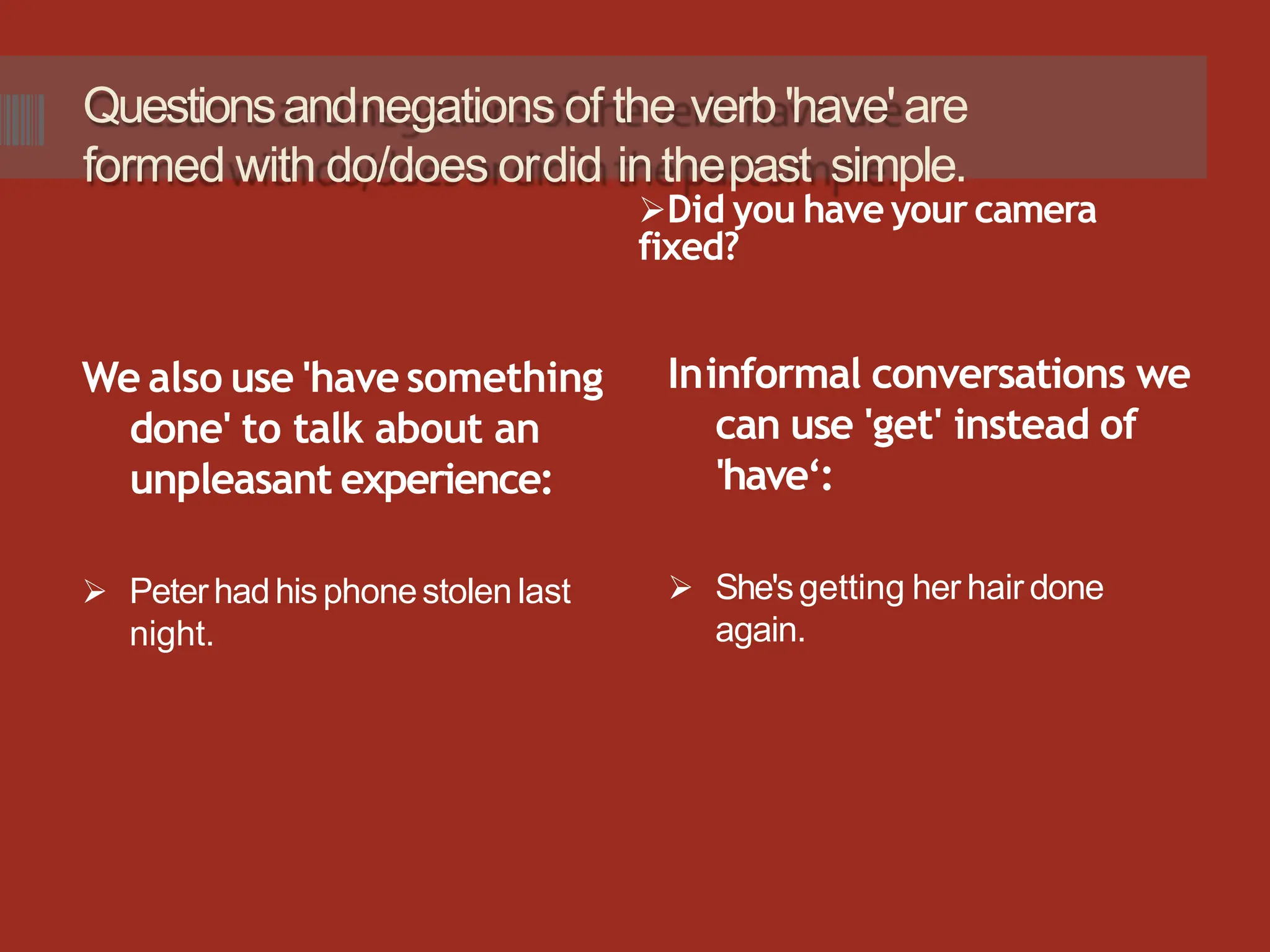 Questions and negations of the verb 'have' are formed with do/does or did in the past simple.

➢Did you have your camera fixed?

We also use 'have something done' to talk about an unpleasant experience:

➢ Peter had his phone stolen last night.

In informal conversations we can use 'get' instead of 'have‘:

➢ She's getting her hair done again.